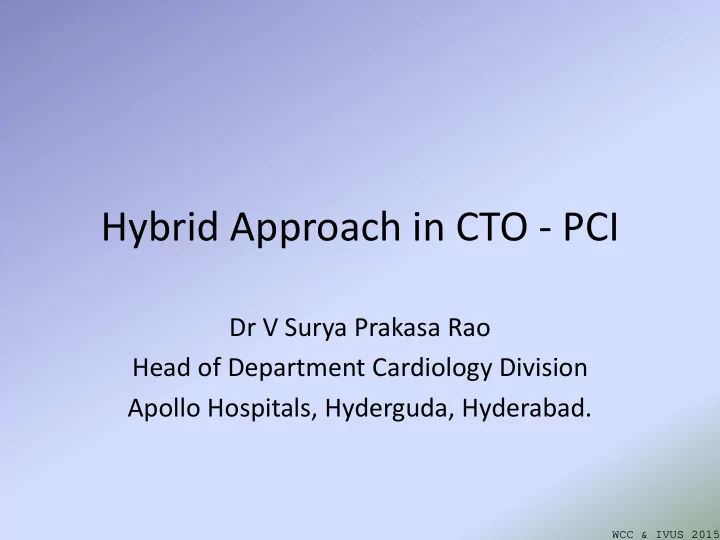 Hybrid Approach in CTO - PCI

Dr V Surya Prakasa Rao
Head of Department Cardiology Division
Apollo Hospitals, Hyderguda, Hyderabad.

WCC & IVUS 2015